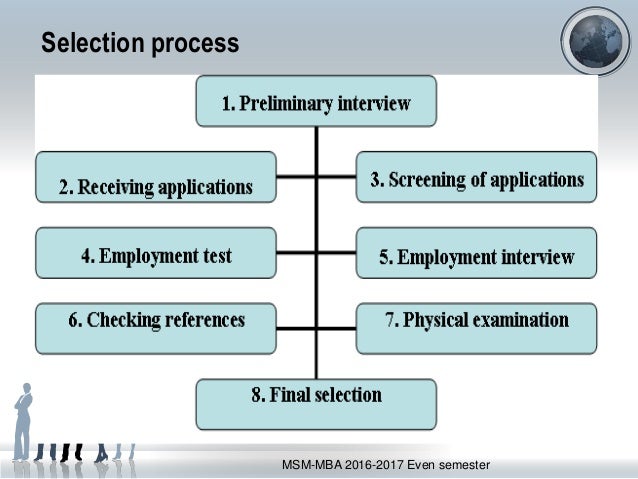 Selection process

1. Preliminary interview

2. Receiving applications

3. Screening of applications

4. Employment test

5. Employment interview

6. Checking references

7. Physical examination

8. Final selection

MSM-MBA 2016-2017 Even semester